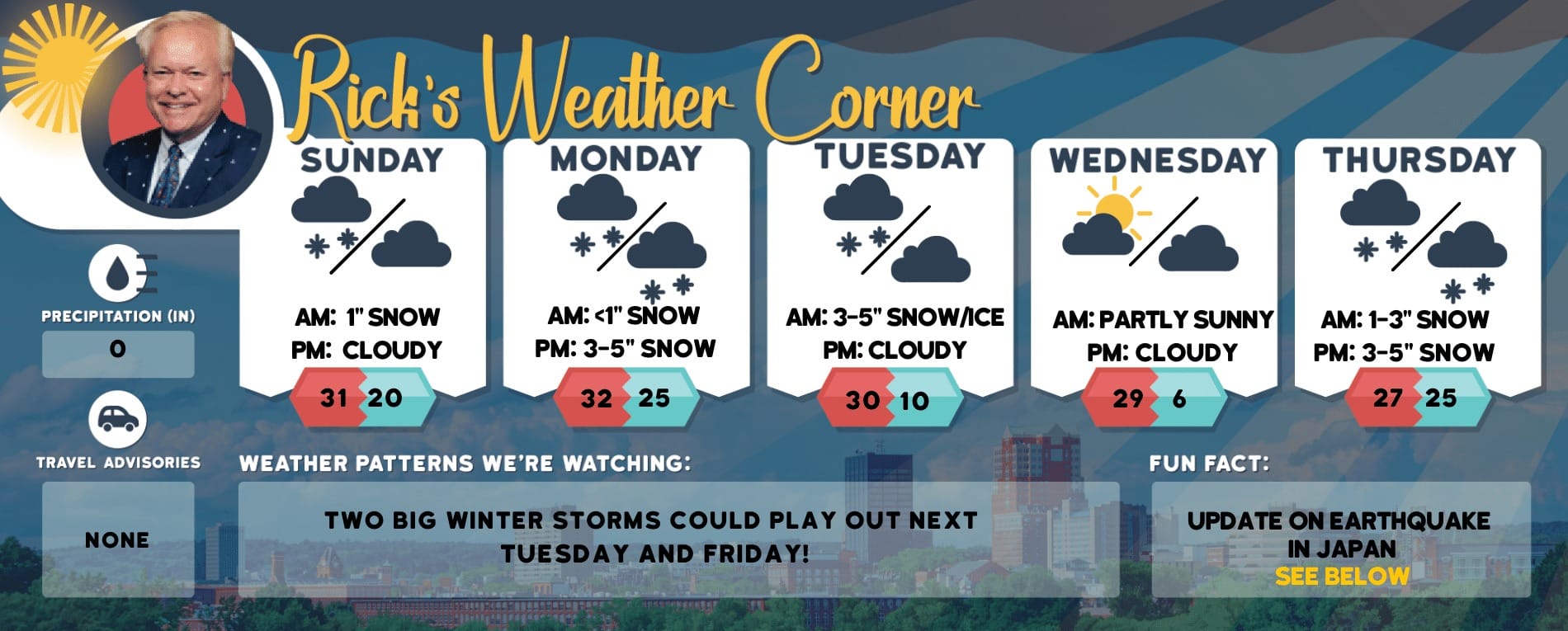 Rick's Weather Corner

SUNDAY
AM: 1" SNOW
PM: CLOUDY
31 20

MONDAY
AM: <1" SNOW
PM: 3-5" SNOW
32 25

TUESDAY
AM: 3-5" SNOW/ICE
PM: CLOUDY
30 10

WEDNESDAY
AM: PARTLY SUNNY
PM: CLOUDY
29 6

THURSDAY
AM: 1-3" SNOW
PM: 3-5" SNOW
27 25

PRECIPITATION (IN)
0

TRAVEL ADVISORIES
NONE

WEATHER PATTERNS WE'RE WATCHING:
TWO BIG WINTER STORMS COULD PLAY OUT NEXT TUESDAY AND FRIDAY!

FUN FACT:
UPDATE ON EARTHQUAKE IN JAPAN
SEE BELOW